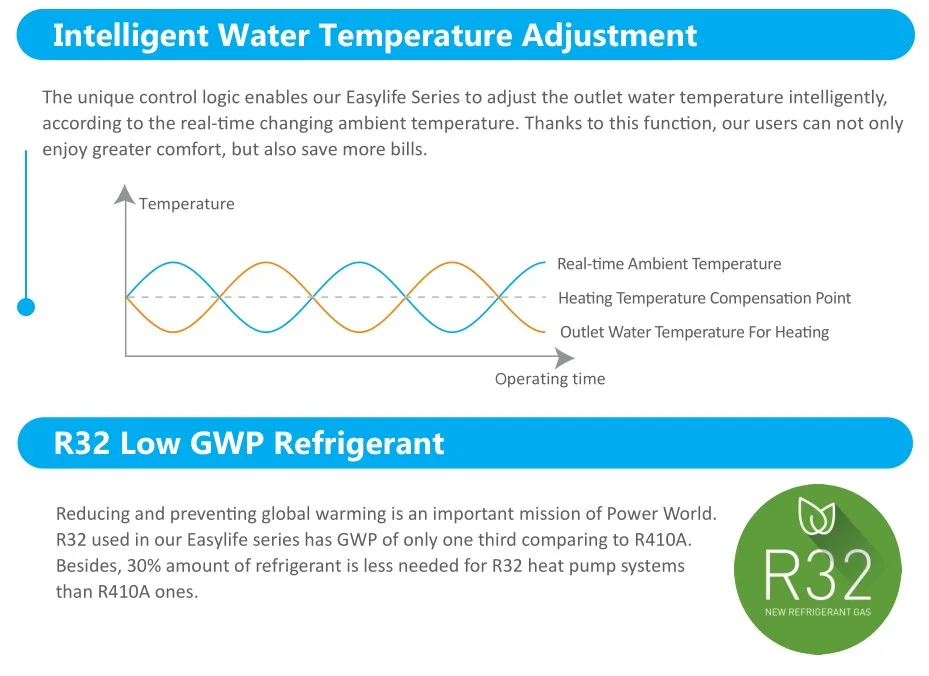 Intelligent Water Temperature Adjustment

The unique control logic enables our Easylife Series to adjust the outlet water temperature intelligently, according to the real-time changing ambient temperature. Thanks to this function, our users can not only enjoy greater comfort, but also save more bills.

Temperature

Real-time Ambient Temperature

Heating Temperature Compensation Point

Outlet Water Temperature For Heating

Operating time

R32 Low GWP Refrigerant

Reducing and preventing global warming is an important mission of Power World. R32 used in our Easylife series has GWP of only one third comparing to R410A. Besides, 30% amount of refrigerant is less needed for R32 heat pump systems than R410A ones.

R32

NEW REFRIGERANT GAS